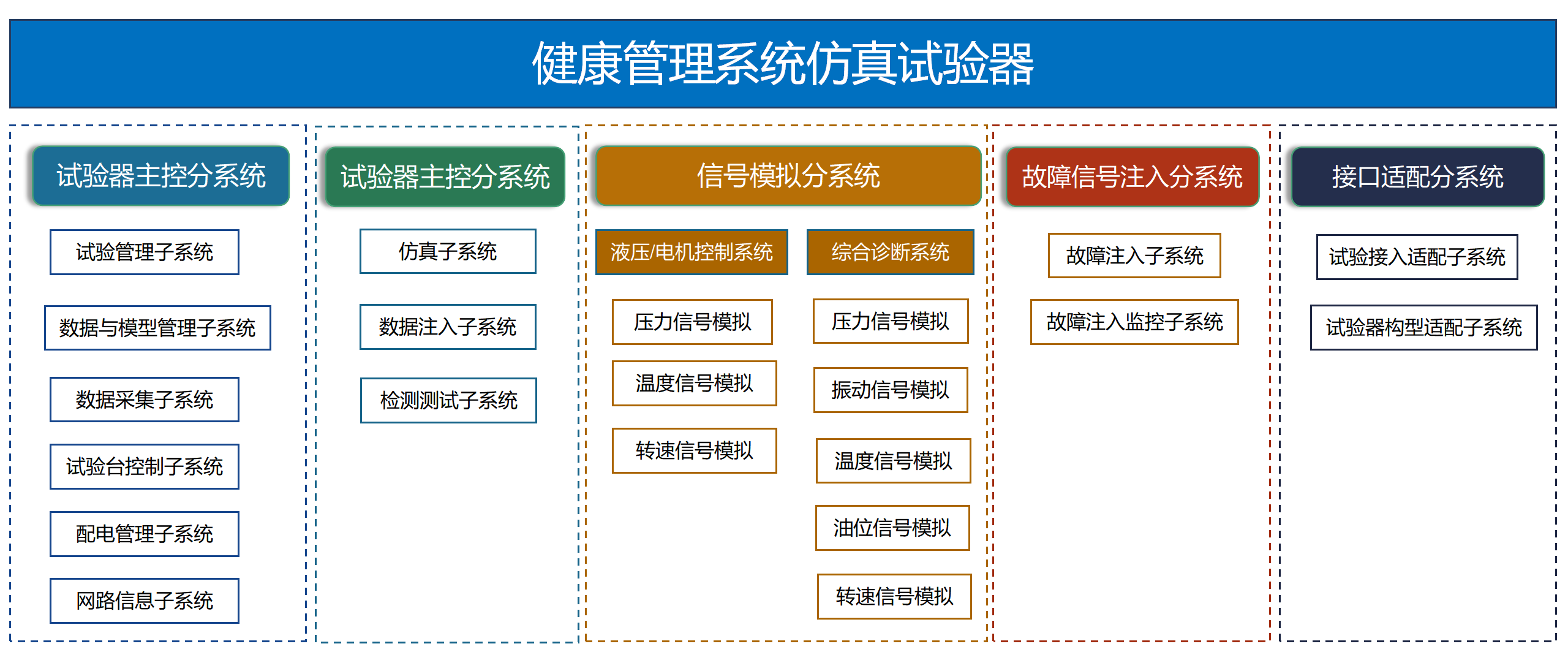 健康管理系统仿真试验器

试验器主控分系统

试验管理子系统

数据与模型管理子系统

数据采集子系统

试验台控制子系统

配电管理子系统

网路信息子系统

试验器主控分系统

仿真子系统

数据注入子系统

检测测试子系统

信号模拟分系统

液压/电机控制系统

压力信号模拟

温度信号模拟

转速信号模拟

综合诊断系统

压力信号模拟

振动信号模拟

温度信号模拟

油位信号模拟

转速信号模拟

故障信号注入分系统

故障注入子系统

故障注入监控子系统

接口适配分系统

试验接入适配子系统

试验器构型适配子系统